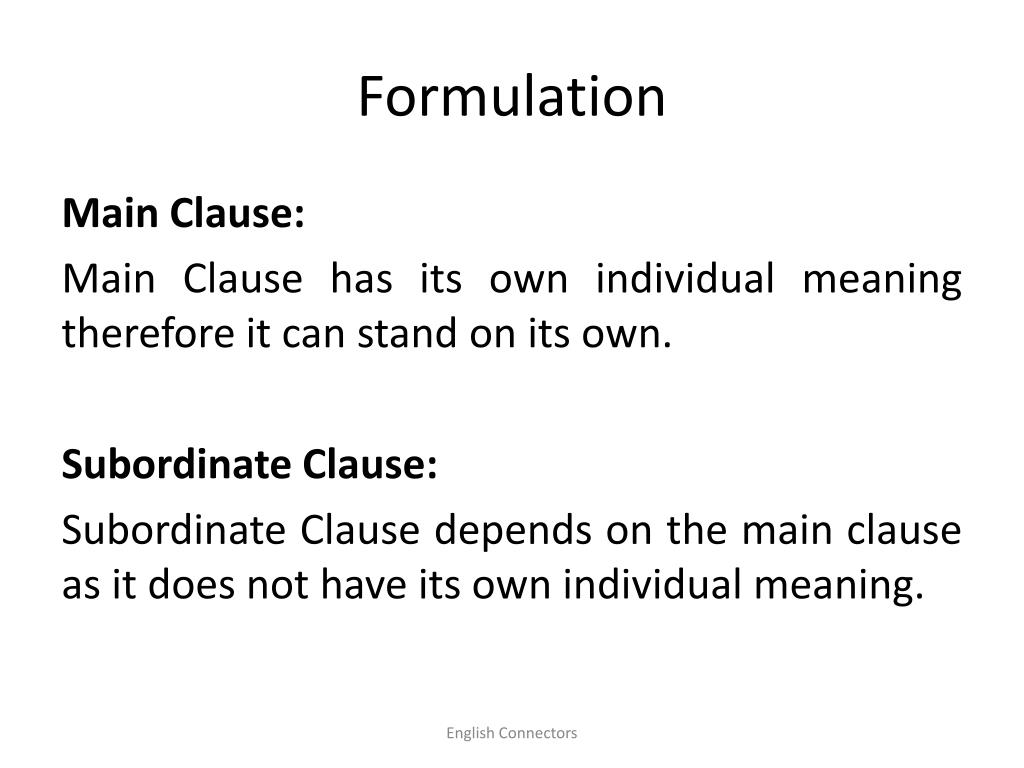 Formulation

Main Clause:

Main Clause has its own individual meaning therefore it can stand on its own.

Subordinate Clause:

Subordinate Clause depends on the main clause as it does not have its own individual meaning.

English Connectors